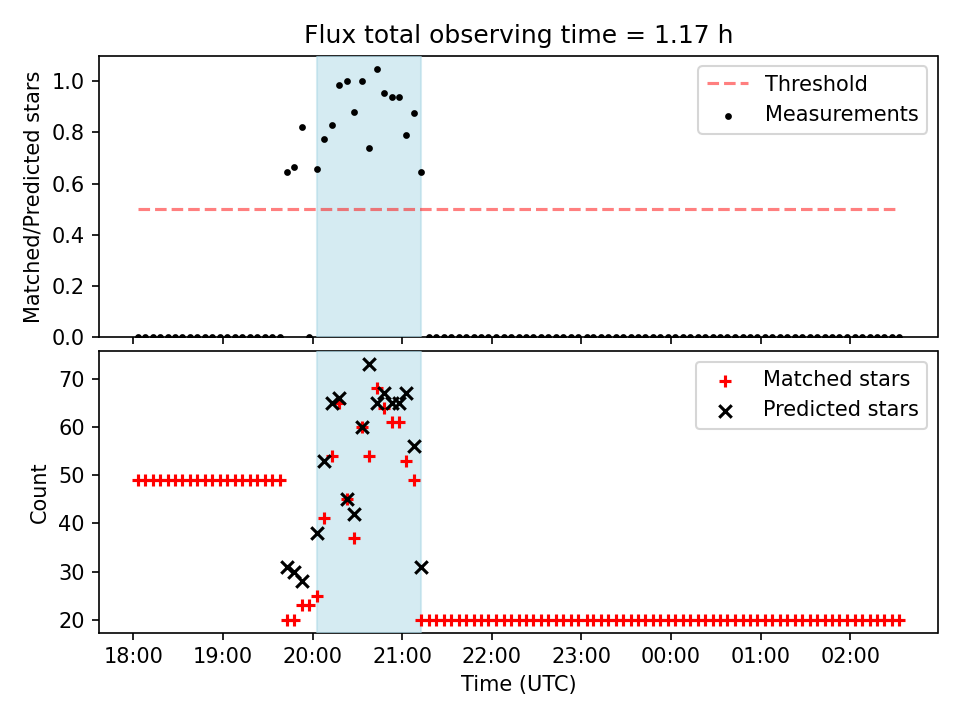 Flux total observing time = 1.17 h

Matched/Predicted stars

1.0
0.8
0.6
0.4
0.2
0.0

Threshold
Measurements

Count

70
60
50
40
30
20

Matched stars
Predicted stars

18:00
19:00
20:00
21:00
22:00
23:00
00:00
01:00
02:00

Time (UTC)